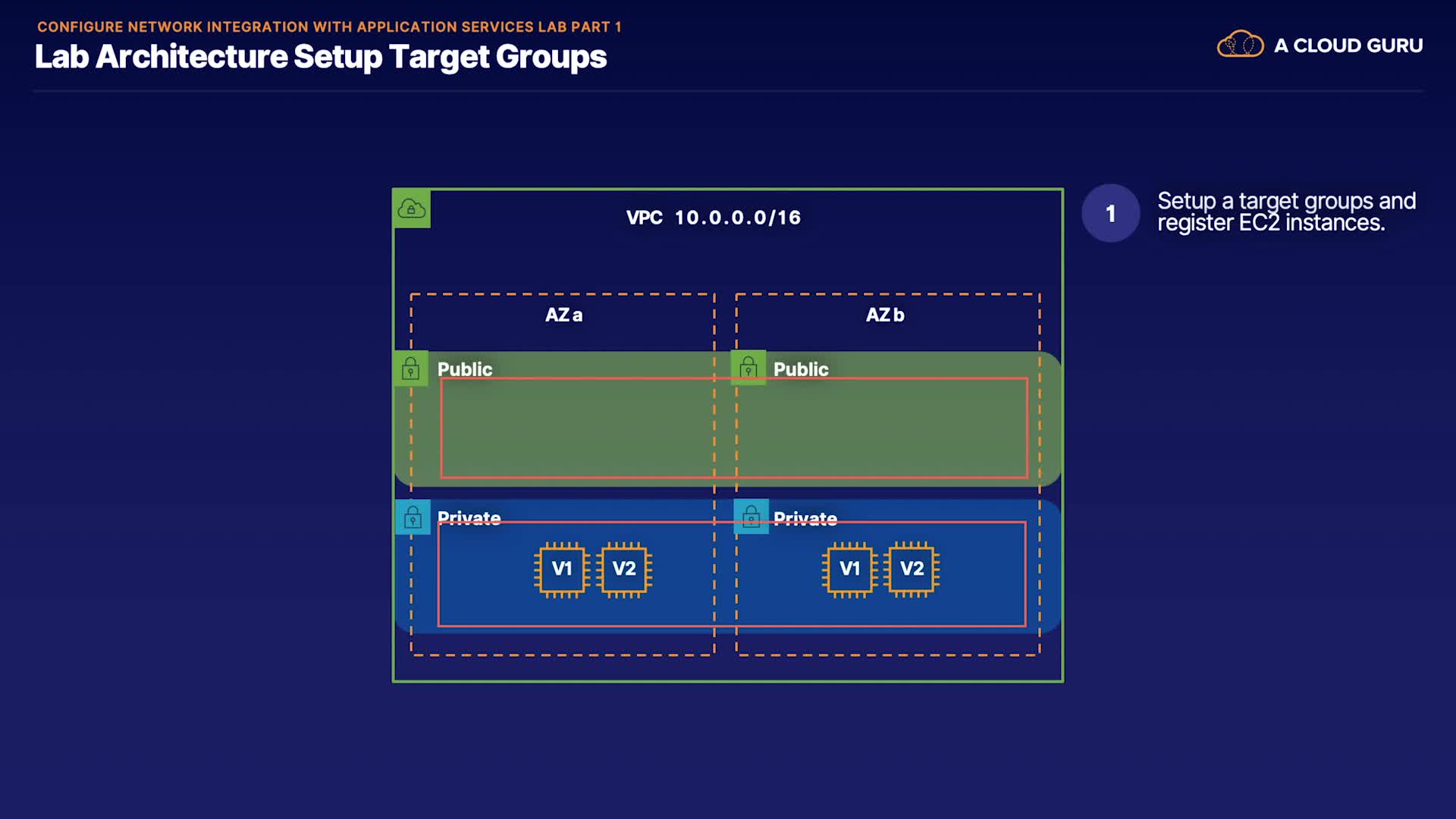 CONFIGURE NETWORK INTEGRATION WITH APPLICATION SERVICES LAB PART 1

Lab Architecture Setup Target Groups

A CLOUD GURU

VPC 10.0.0.0/16

AZ a

AZ b

Public

Public

Private

Private

V1

V2

V1

V2

1

Setup a target groups and register EC2 instances.